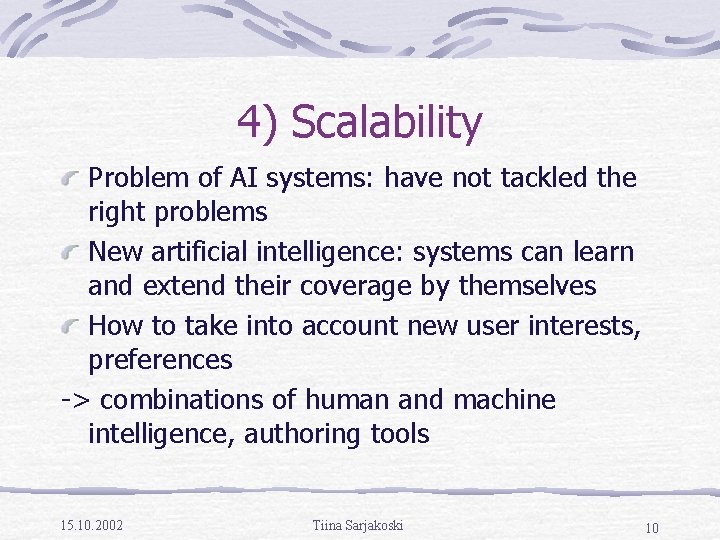 4) Scalability

Problem of AI systems: have not tackled the right problems

New artificial intelligence: systems can learn and extend their coverage by themselves

How to take into account new user interests, preferences

-> combinations of human and machine intelligence, authoring tools

15.10.2002 Tiina Sarjakoski 10